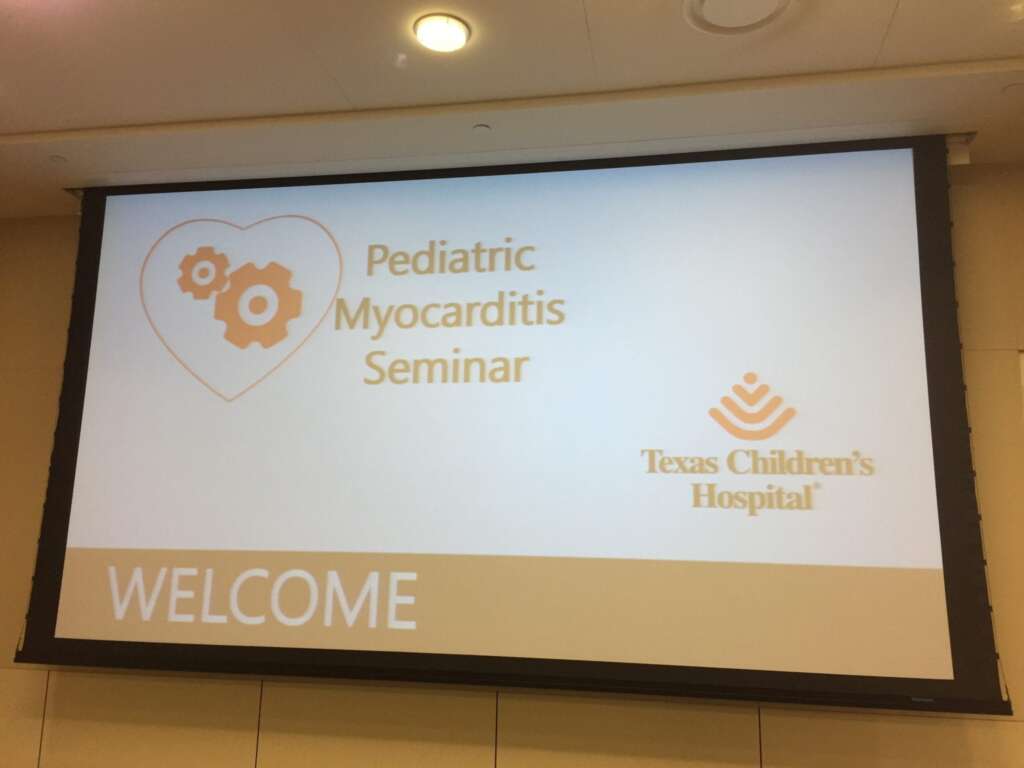 Pediatric Myocarditis Seminar

Texas Children's Hospital®

WELCOME